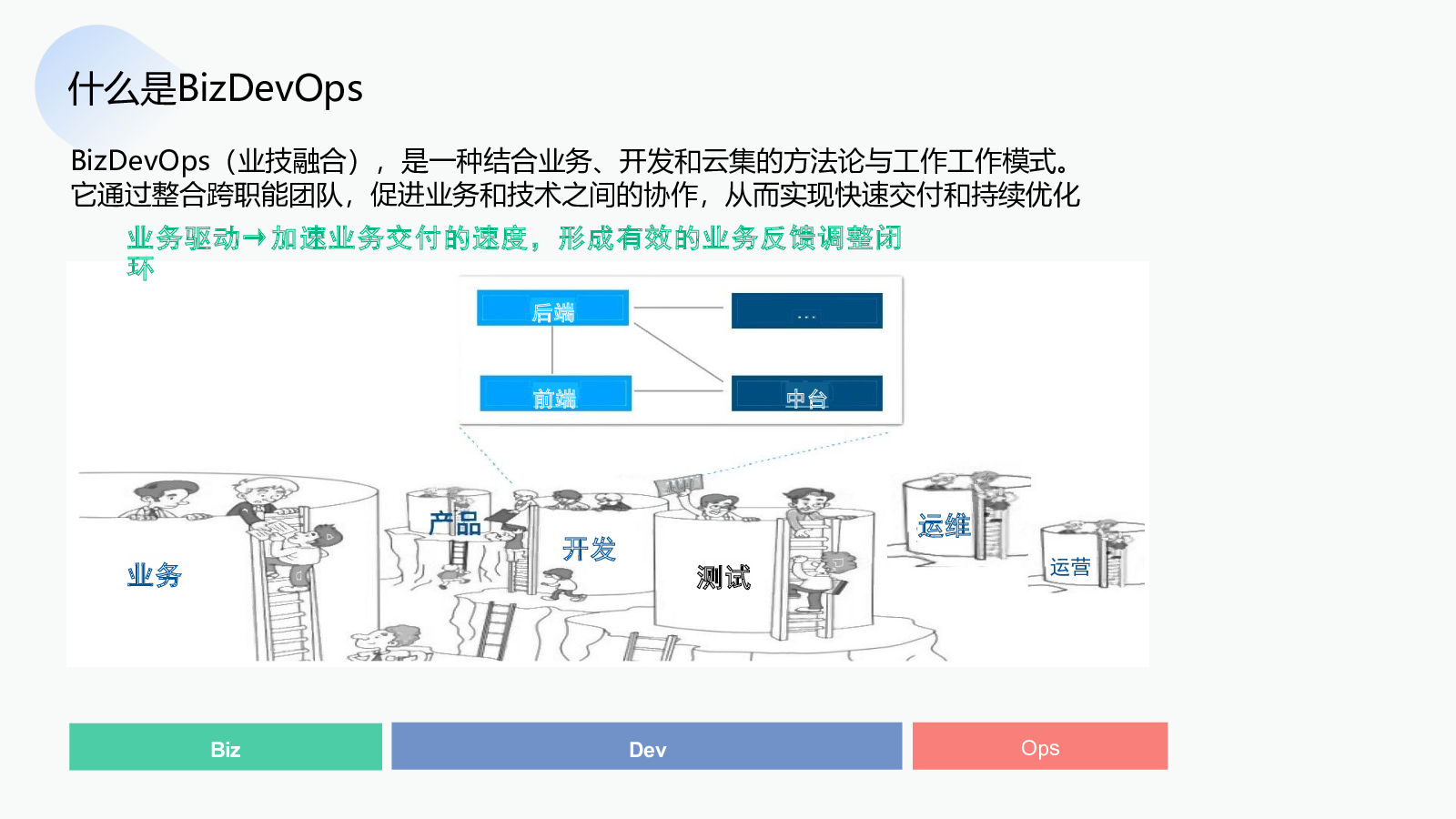 什么是BizDevOps

BizDevOps（业技融合），是一种结合业务、开发和云集的方法论与工作工作模式。它通过整合跨职能团队，促进业务和技术之间的协作，从而实现快速交付和持续优化

业务驱动→加速业务交付的速度，形成有效的业务反馈调整闭环

后端

...

前端

中台

业务

产品

开发

测试

运维

运营

Biz

Dev

Ops